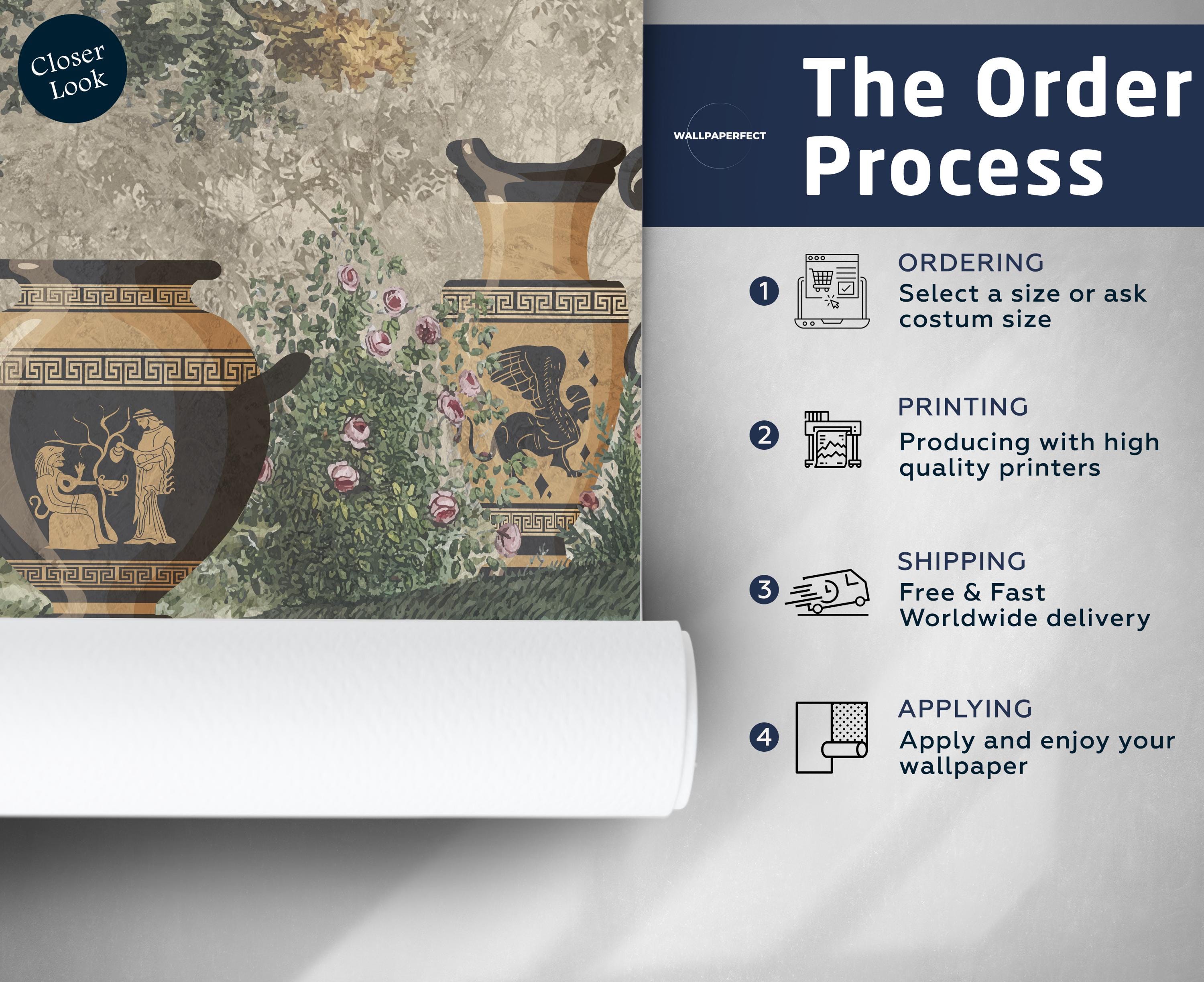 Closer Look

WALLPAPERFECT

The Order Process

1 ORDERING
Select a size or ask costum size

2 PRINTING
Producing with high quality printers

3 SHIPPING
Free & Fast Worldwide delivery

4 APPLYING
Apply and enjoy your wallpaper